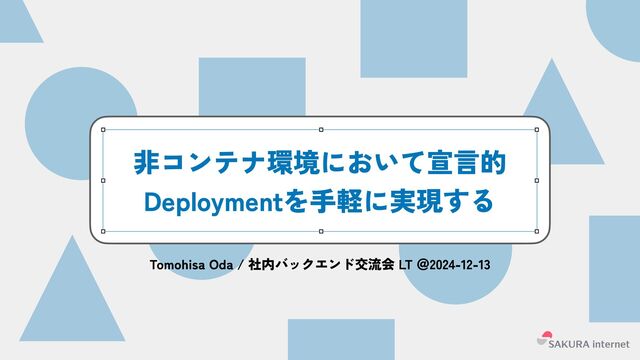 非コンテナ環境において宣言的
Deploymentを手軽に実現する

Tomohisa Oda / 社内バックエンド交流会 LT @2024-12-13

SAKURA internet